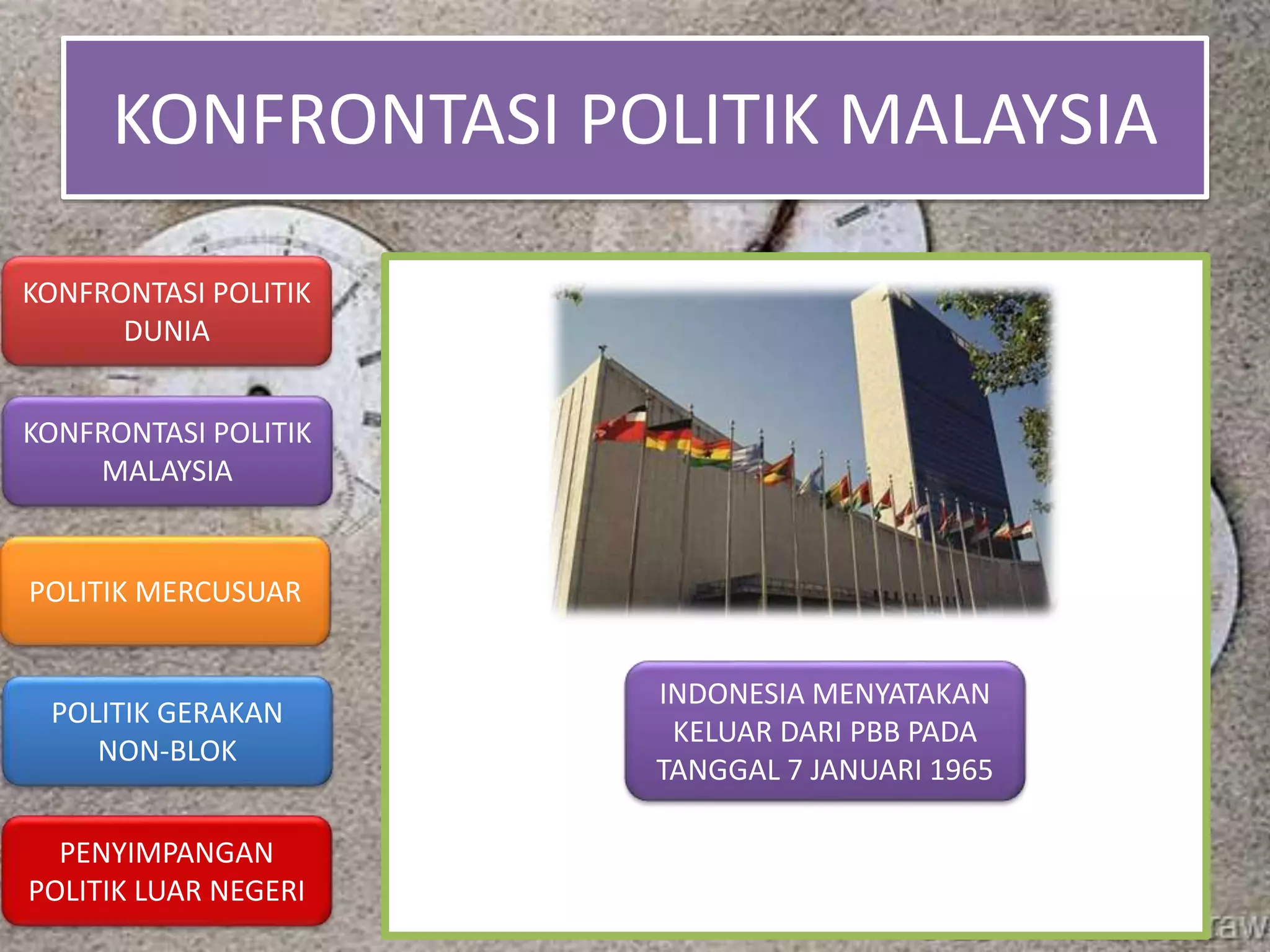 KONFRONTASI POLITIK MALAYSIA

KONFRONTASI POLITIK DUNIA

KONFRONTASI POLITIK MALAYSIA

POLITIK MERCUSUAR

POLITIK GERAKAN NON-BLOK

PENYIMPANGAN POLITIK LUAR NEGERI

INDONESIA MENYATAKAN KELUAR DARI PBB PADA TANGGAL 7 JANUARI 1965